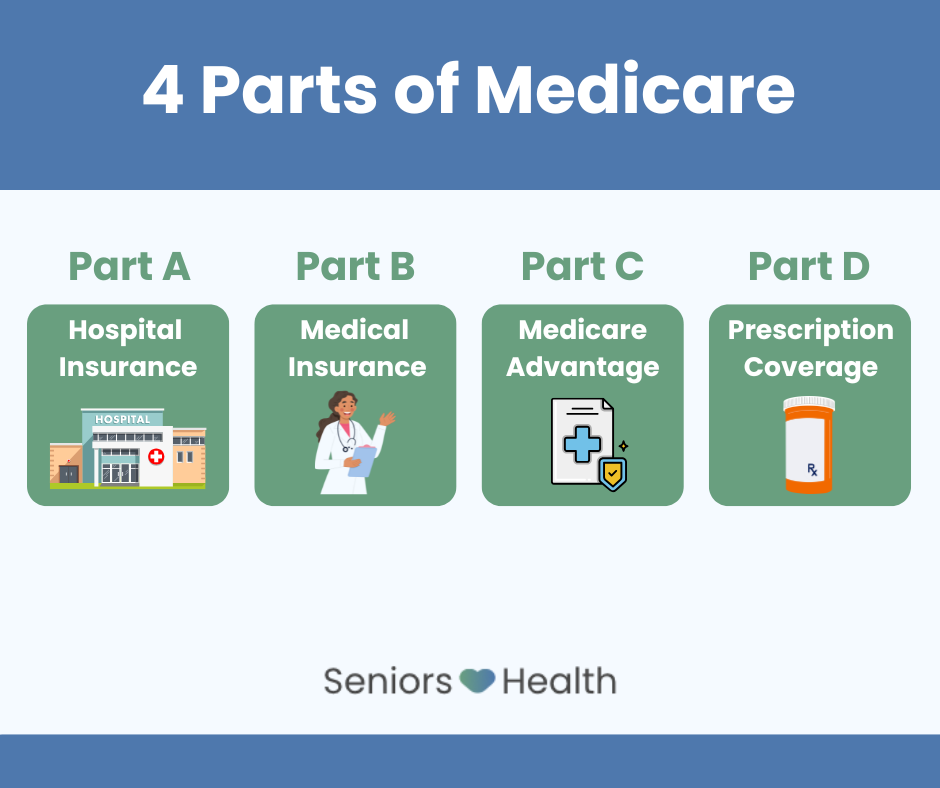 4 Parts of Medicare

Part A
Hospital Insurance
HOSPITAL

Part B
Medical Insurance

Part C
Medicare Advantage

Part D
Prescription Coverage
Rx

Seniors Health